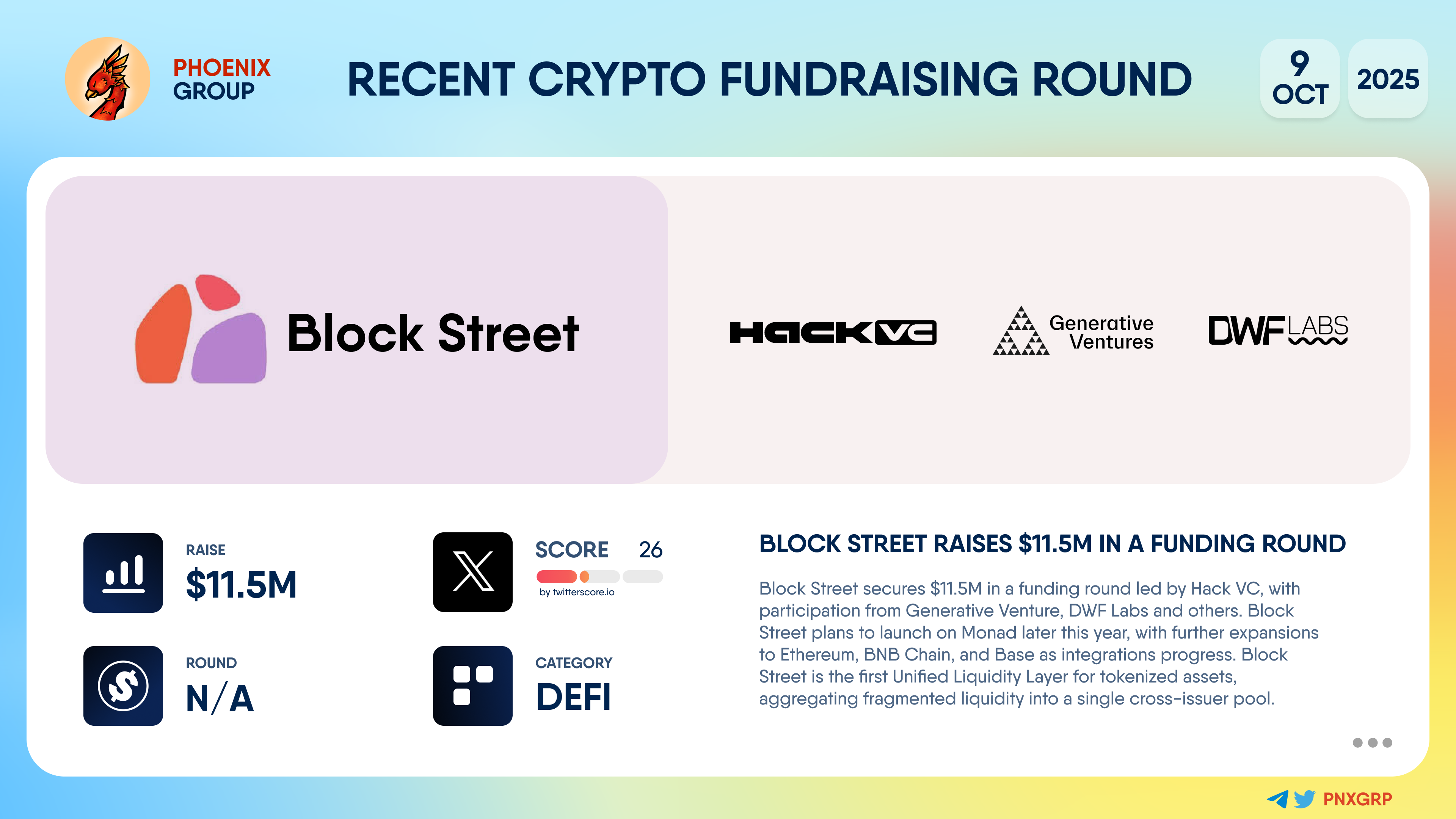 PHOENIX GROUP

RECENT CRYPTO FUNDRAISING ROUND

9 OCT

2025

Block Street

HACK VC

Generative Ventures

DWF LABS

RAISE
$11.5M

SCORE 26
by twitterscore.io

ROUND
N/A

CATEGORY
DEFI

BLOCK STREET RAISES $11.5M IN A FUNDING ROUND

Block Street secures $11.5M in a funding round led by Hack VC, with participation from Generative Venture, DWF Labs and others. Block Street plans to launch on Monad later this year, with further expansions to Ethereum, BNB Chain, and Base as integrations progress. Block Street is the first Unified Liquidity Layer for tokenized assets, aggregating fragmented liquidity into a single cross-issuer pool.

PNXGRP